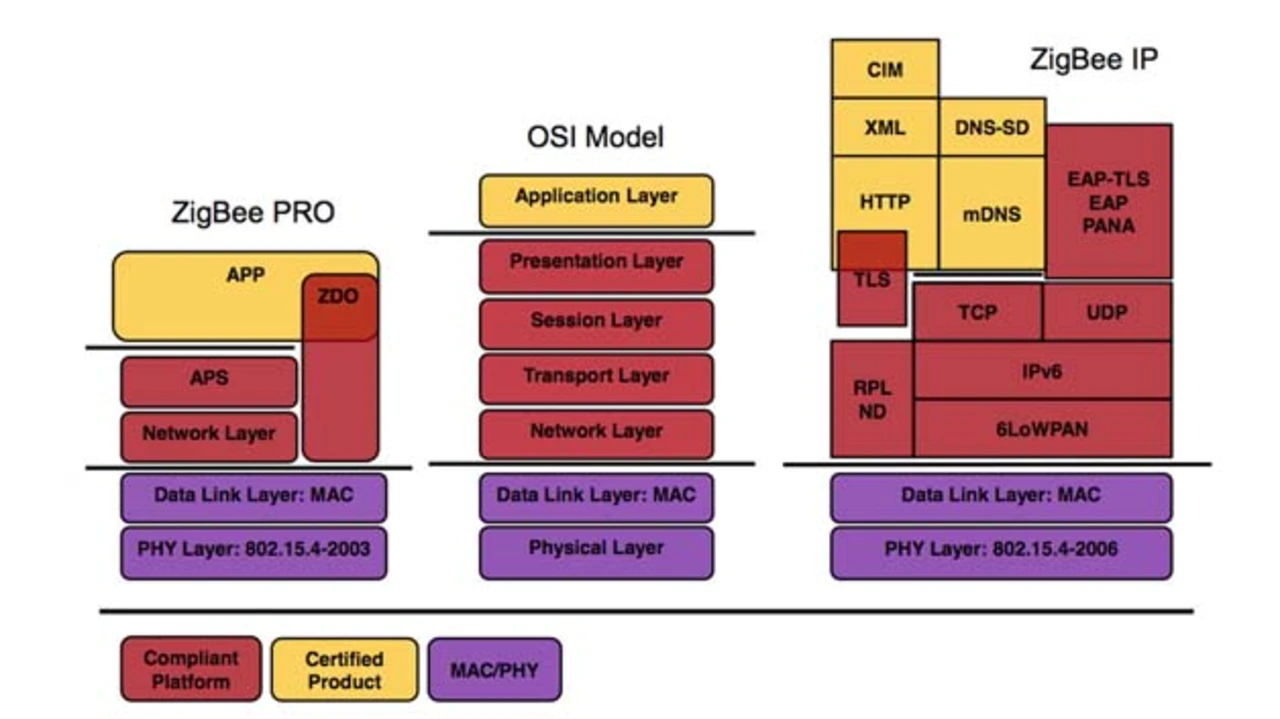 ZigBee PRO

APP

ZDO

APS

Network Layer

Data Link Layer: MAC

PHY Layer: 802.15.4-2003

OSI Model

Application Layer

Presentation Layer

Session Layer

Transport Layer

Network Layer

Data Link Layer: MAC

Physical Layer

ZigBee IP

CIM

XML

DNS-SD

HTTP

mDNS

EAP-TLS
EAP
PANA

TLS

TCP

UDP

RPL
ND

IPv6

6LoWPAN

Data Link Layer: MAC

PHY Layer: 802.15.4-2006

Compliant Platform

Certified Product

MAC/PHY